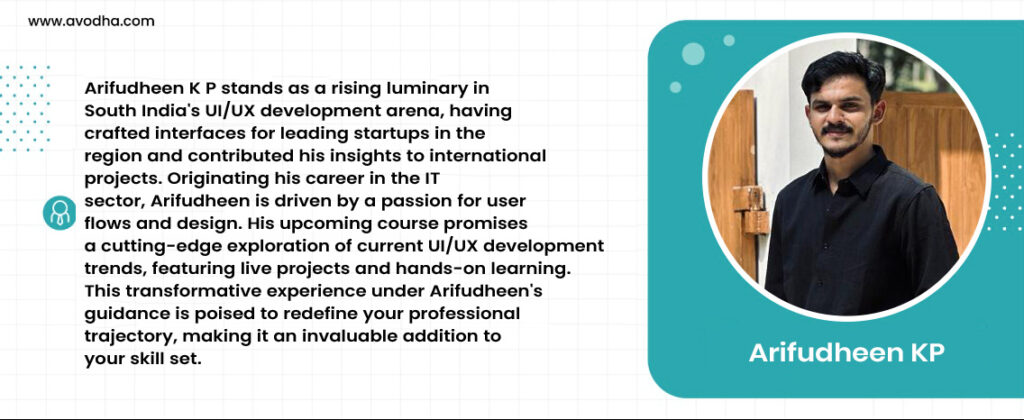 www.avodha.com

Arifudheen K P stands as a rising luminary in South India's UI/UX development arena, having crafted interfaces for leading startups in the region and contributed his insights to international projects. Originating his career in the IT sector, Arifudheen is driven by a passion for user flows and design. His upcoming course promises a cutting-edge exploration of current UI/UX development trends, featuring live projects and hands-on learning. This transformative experience under Arifudheen's guidance is poised to redefine your professional trajectory, making it an invaluable addition to your skill set.

Arifudheen KP